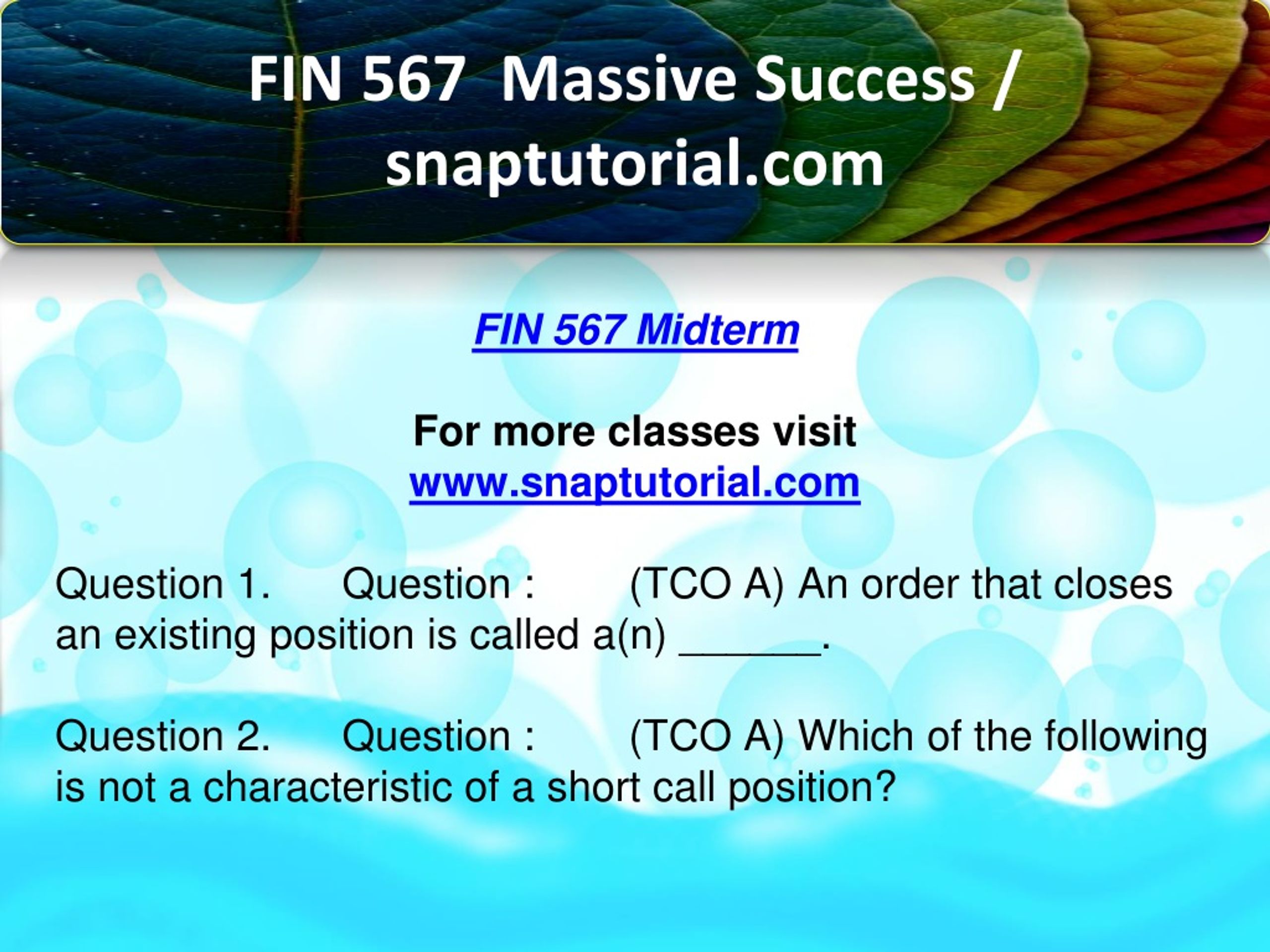 FIN 567 Massive Success / snaptutorial.com

FIN 567 Midterm

For more classes visit
www.snaptutorial.com

Question 1. Question : (TCO A) An order that closes an existing position is called a(n) ______.

Question 2. Question : (TCO A) Which of the following is not a characteristic of a short call position?